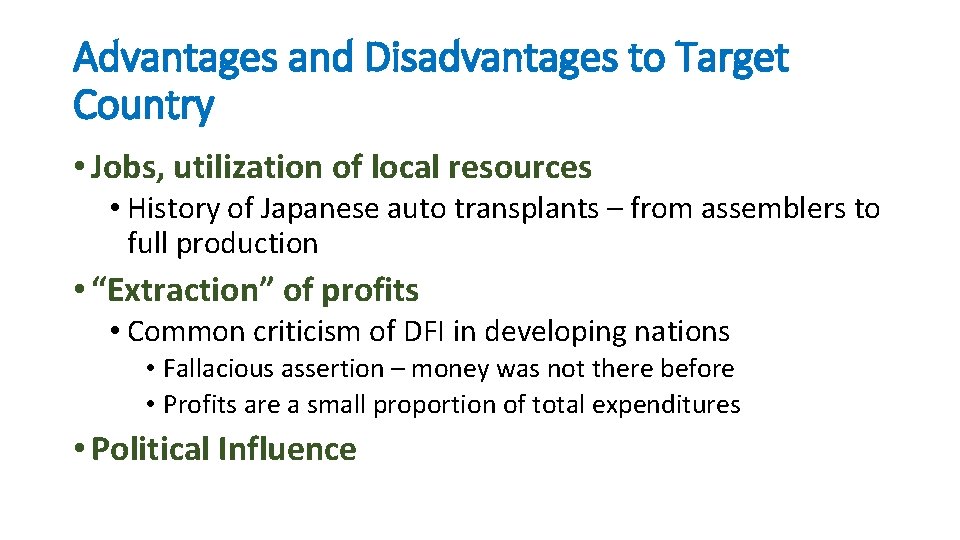 Advantages and Disadvantages to Target Country

• Jobs, utilization of local resources
  • History of Japanese auto transplants – from assemblers to full production
• “Extraction” of profits
  • Common criticism of DFI in developing nations
    • Fallacious assertion – money was not there before
    • Profits are a small proportion of total expenditures
• Political Influence